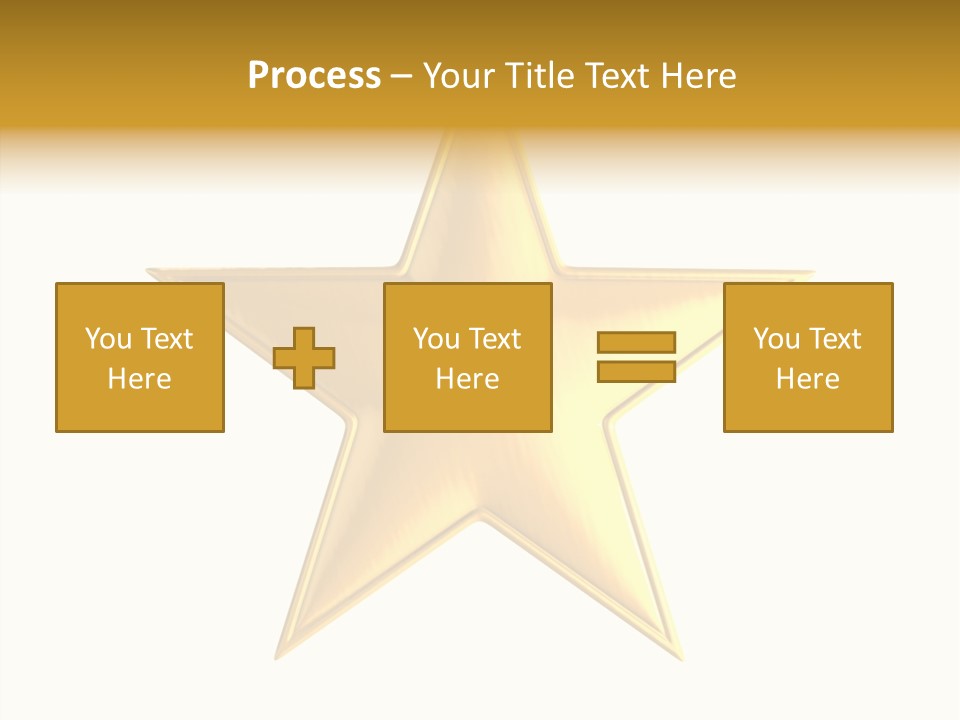 Process – Your Title Text Here

You Text Here

You Text Here

You Text Here